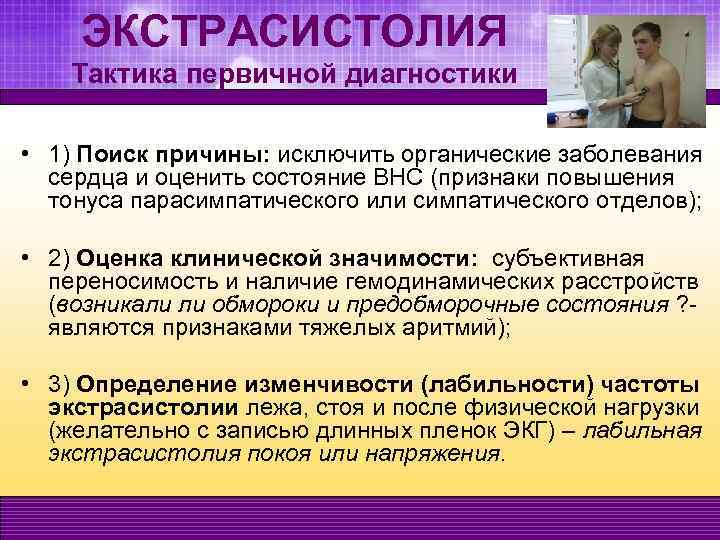 ЭКСТРАСИСТОЛИЯ
Тактика первичной диагностики

• 1) Поиск причины: исключить органические заболевания сердца и оценить состояние ВНС (признаки повышения тонуса парасимпатического или симпатического отделов);

• 2) Оценка клинической значимости: субъективная переносимость и наличие гемодинамических расстройств (возникали ли обмороки и предобморочные состояния ?- являются признаками тяжелых аритмий);

• 3) Определение изменчивости (лабильности) частоты экстрасистолии лежа, стоя и после физической нагрузки (желательно с записью длинных пленок ЭКГ) – лабильная экстрасистолия покоя или напряжения.